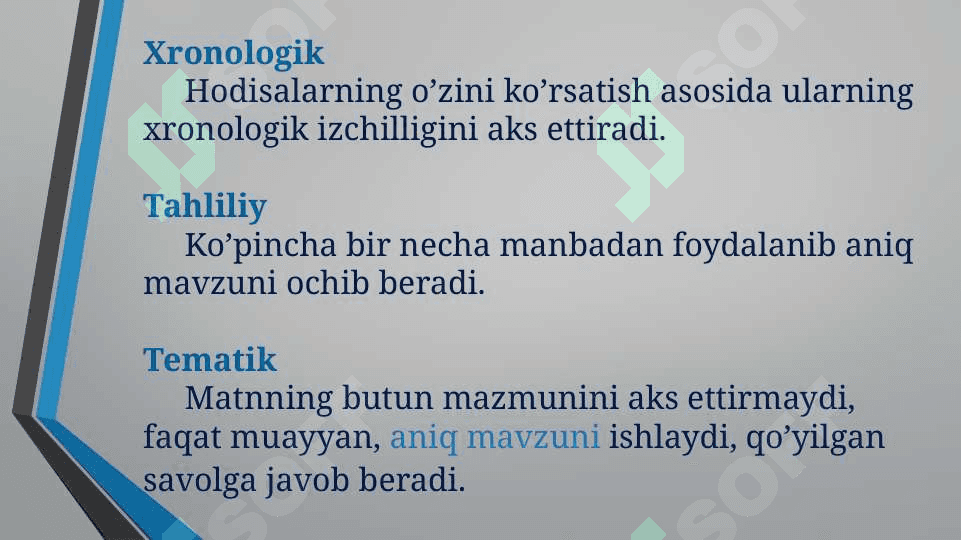 Xronologik

Hodisalarning o’zini ko’rsatish asosida ularning xronologik izchilligini aks ettiradi.

Tahliliy

Ko’pincha bir necha manbadan foydalanib aniq mavzuni ochib beradi.

Tematik

Matnning butun mazmunini aks ettirmaydi, faqat muayyan, aniq mavzuni ishlaydi, qo’yilgan savolga javob beradi.